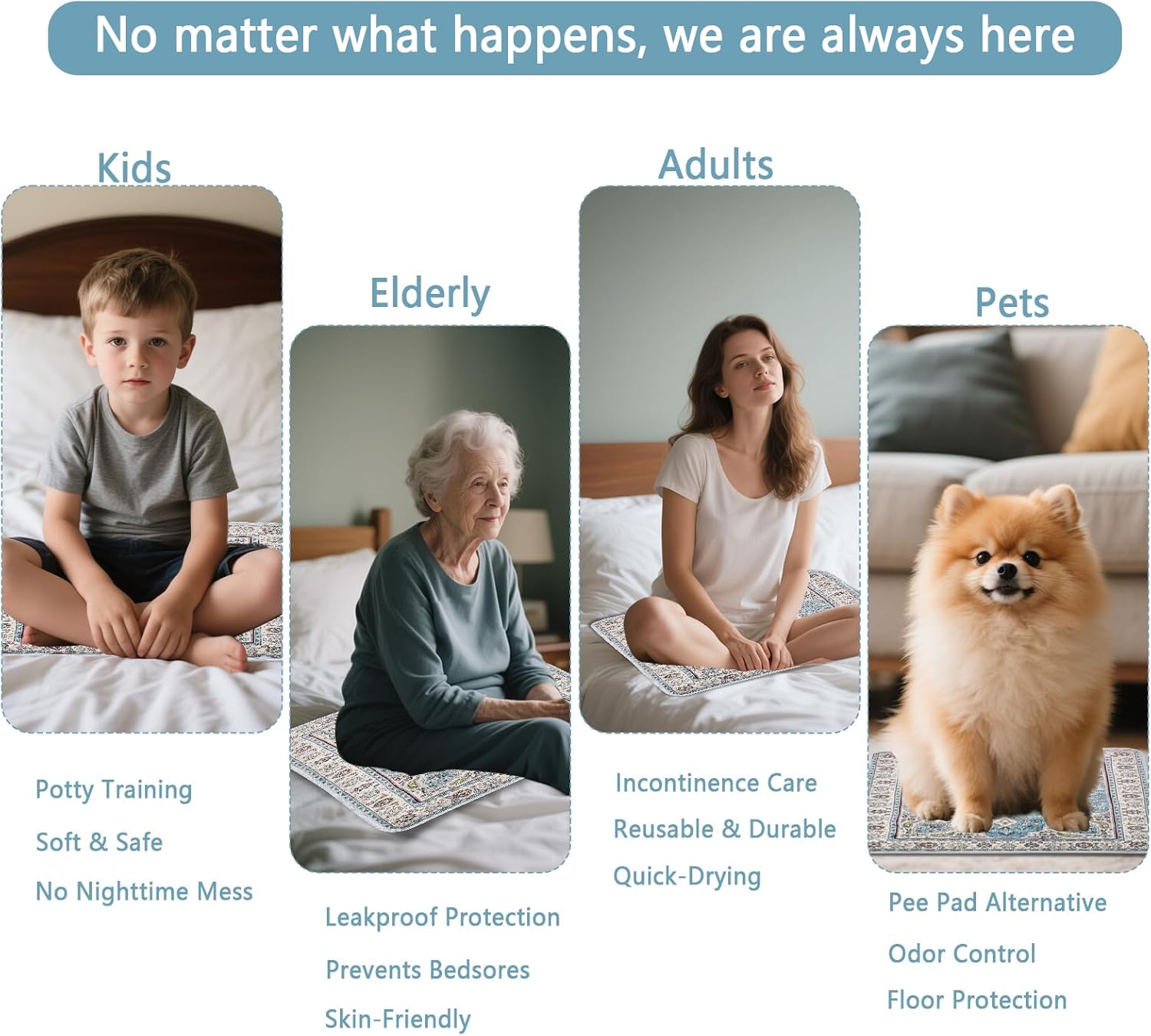 No matter what happens, we are always here

Kids

Potty Training

Soft & Safe

No Nighttime Mess

Elderly

Leakproof Protection

Prevents Bedsores

Skin-Friendly

Adults

Incontinence Care

Reusable & Durable

Quick-Drying

Pets

Pee Pad Alternative

Odor Control

Floor Protection